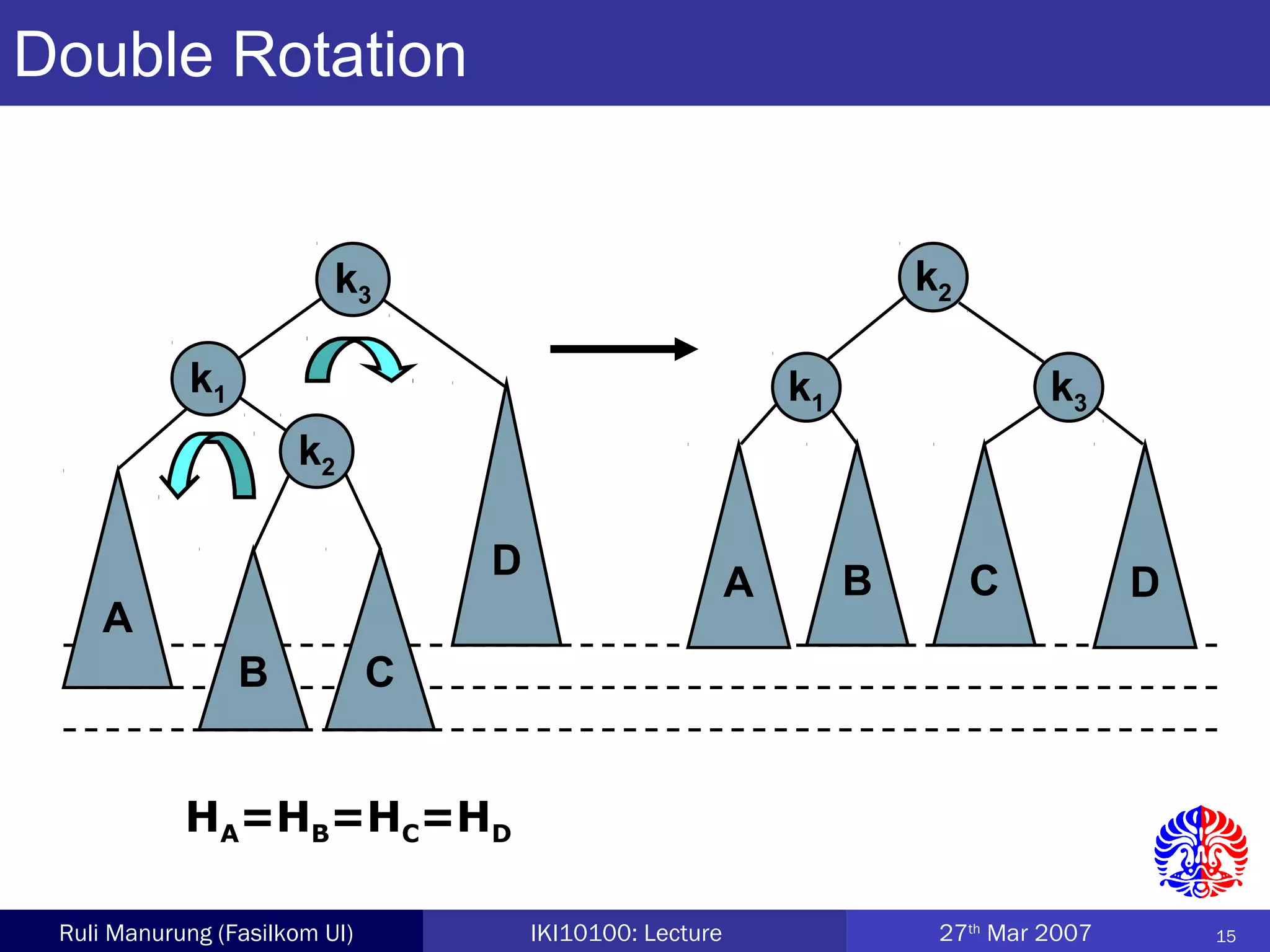 Double Rotation

$k_3$

$k_1$

$k_2$

A

B

C

D

$k_2$

$k_1$

$k_3$

A

B

C

D

$H_A=H_B=H_C=H_D$

Ruli Manurung (Fasilkom UI)

IKI10100: Lecture

27$^{th}$ Mar 2007

15